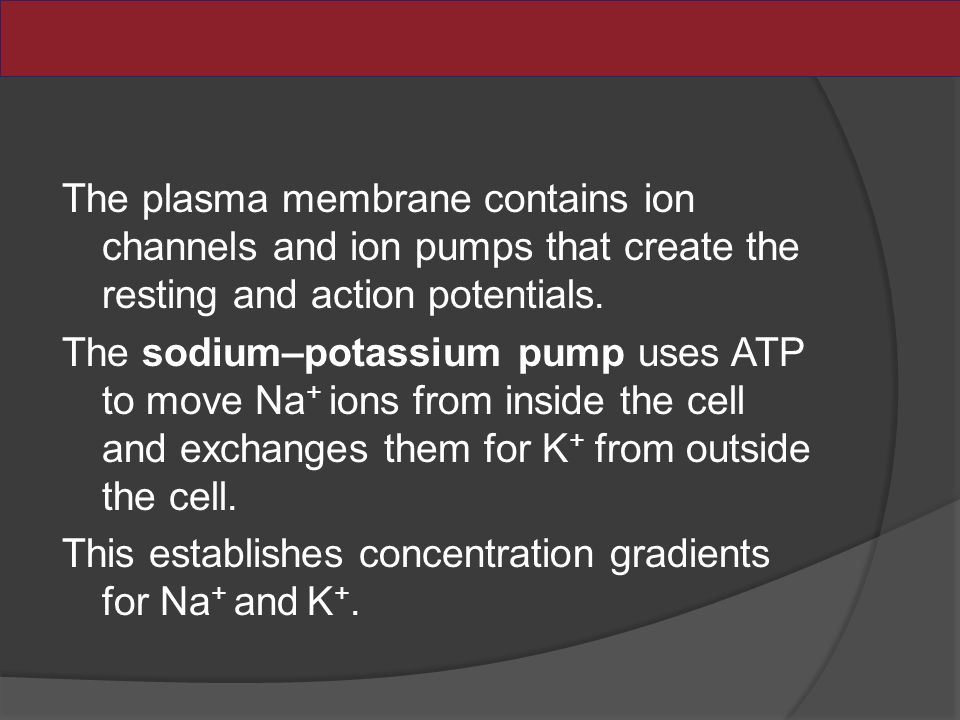 The plasma membrane contains ion channels and ion pumps that create the resting and action potentials.

The sodium–potassium pump uses ATP to move $Na^+$ ions from inside the cell and exchanges them for $K^+$ from outside the cell.

This establishes concentration gradients for $Na^+$ and $K^+$.